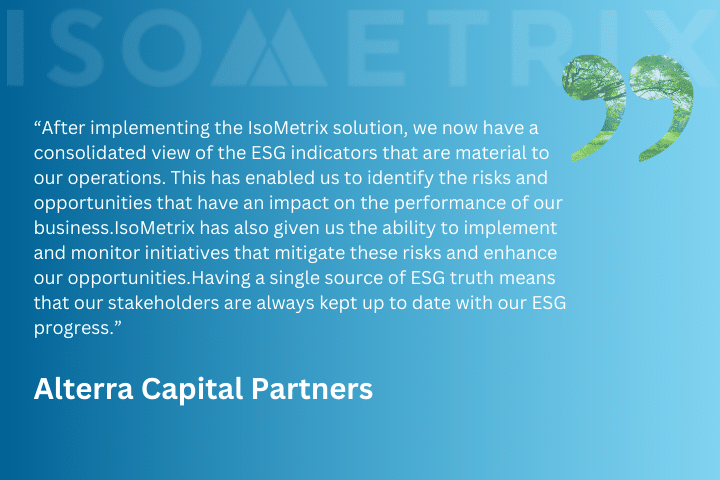 ISOMETRIX

“After implementing the IsoMetrix solution, we now have a consolidated view of the ESG indicators that are material to our operations. This has enabled us to identify the risks and opportunities that have an impact on the performance of our business.IsoMetrix has also given us the ability to implement and monitor initiatives that mitigate these risks and enhance our opportunities.Having a single source of ESG truth means that our stakeholders are always kept up to date with our ESG progress.”

Alterra Capital Partners